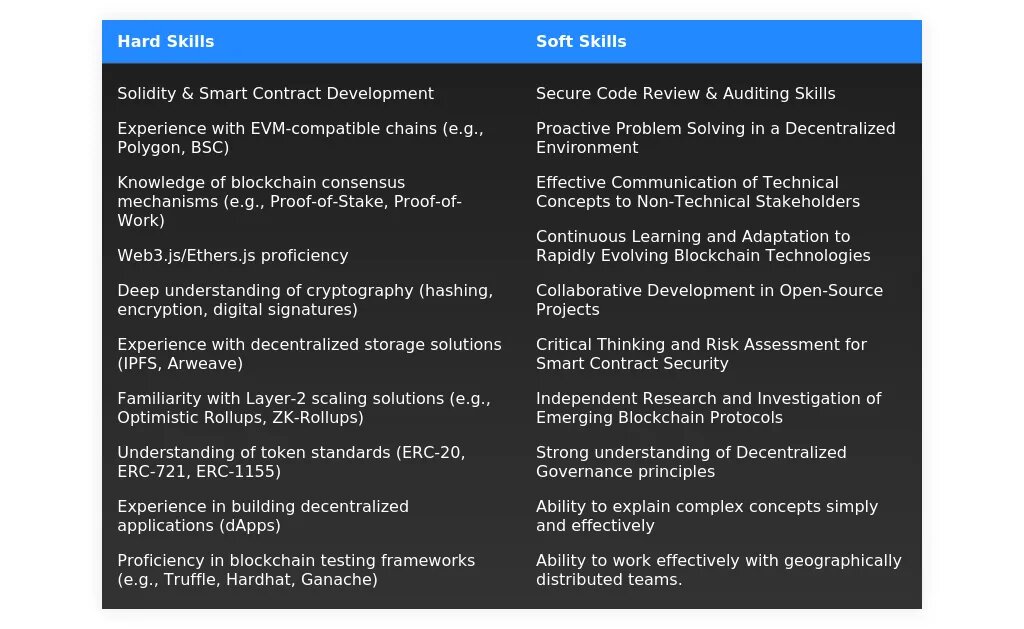 | Hard Skills | Soft Skills |
|---|---|
| Solidity & Smart Contract Development | Secure Code Review & Auditing Skills |
| Experience with EVM-compatible chains (e.g., Polygon, BSC) | Proactive Problem Solving in a Decentralized Environment |
| Knowledge of blockchain consensus mechanisms (e.g., Proof-of-Stake, Proof-of-Work) | Effective Communication of Technical Concepts to Non-Technical Stakeholders |
| Web3.js/Ethers.js proficiency | Continuous Learning and Adaptation to Rapidly Evolving Blockchain Technologies |
| Deep understanding of cryptography (hashing, encryption, digital signatures) | Collaborative Development in Open-Source Projects |
| Experience with decentralized storage solutions (IPFS, Arweave) | Critical Thinking and Risk Assessment for Smart Contract Security |
| Familiarity with Layer-2 scaling solutions (e.g., Optimistic Rollups, ZK-Rollups) | Independent Research and Investigation of Emerging Blockchain Protocols |
| Understanding of token standards (ERC-20, ERC-721, ERC-1155) | Strong understanding of Decentralized Governance principles |
| Experience in building decentralized applications (dApps) | Ability to explain complex concepts simply and effectively |
| Proficiency in blockchain testing frameworks (e.g., Truffle, Hardhat, Ganache) | Ability to work effectively with geographically distributed teams. |